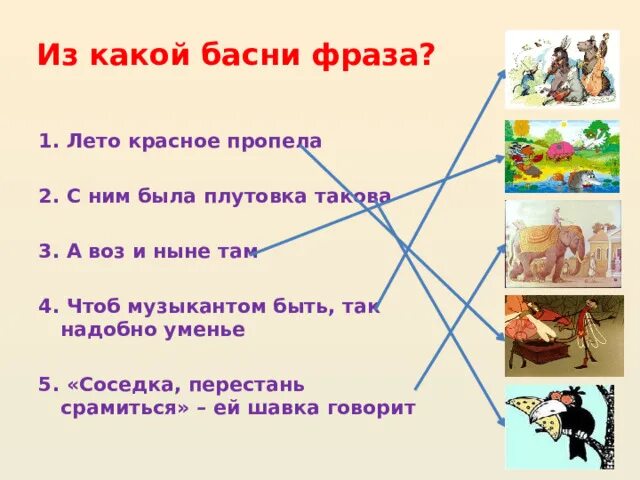 Из какой басни фраза?

1. Лето красное пропела

2. С ним была плутовка такова

3. А воз и ныне там

4. Чтоб музыкантом быть, так надобно уменье

5. «Соседка, перестань срамиться» – ей шавка говорит